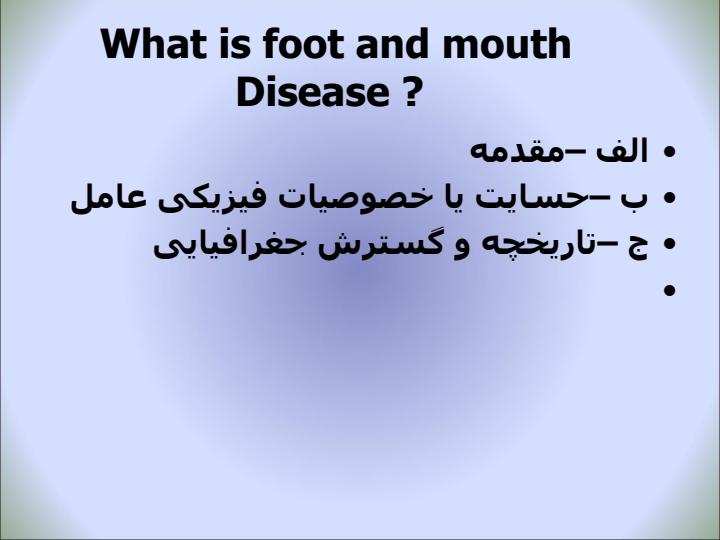 What is foot and mouth Disease ?

• الف –مقدمه
• ب –حسایت یا خصوصیات فیزیکی عامل
• ج –تاریخچه و گسترش جغرافیایی
•